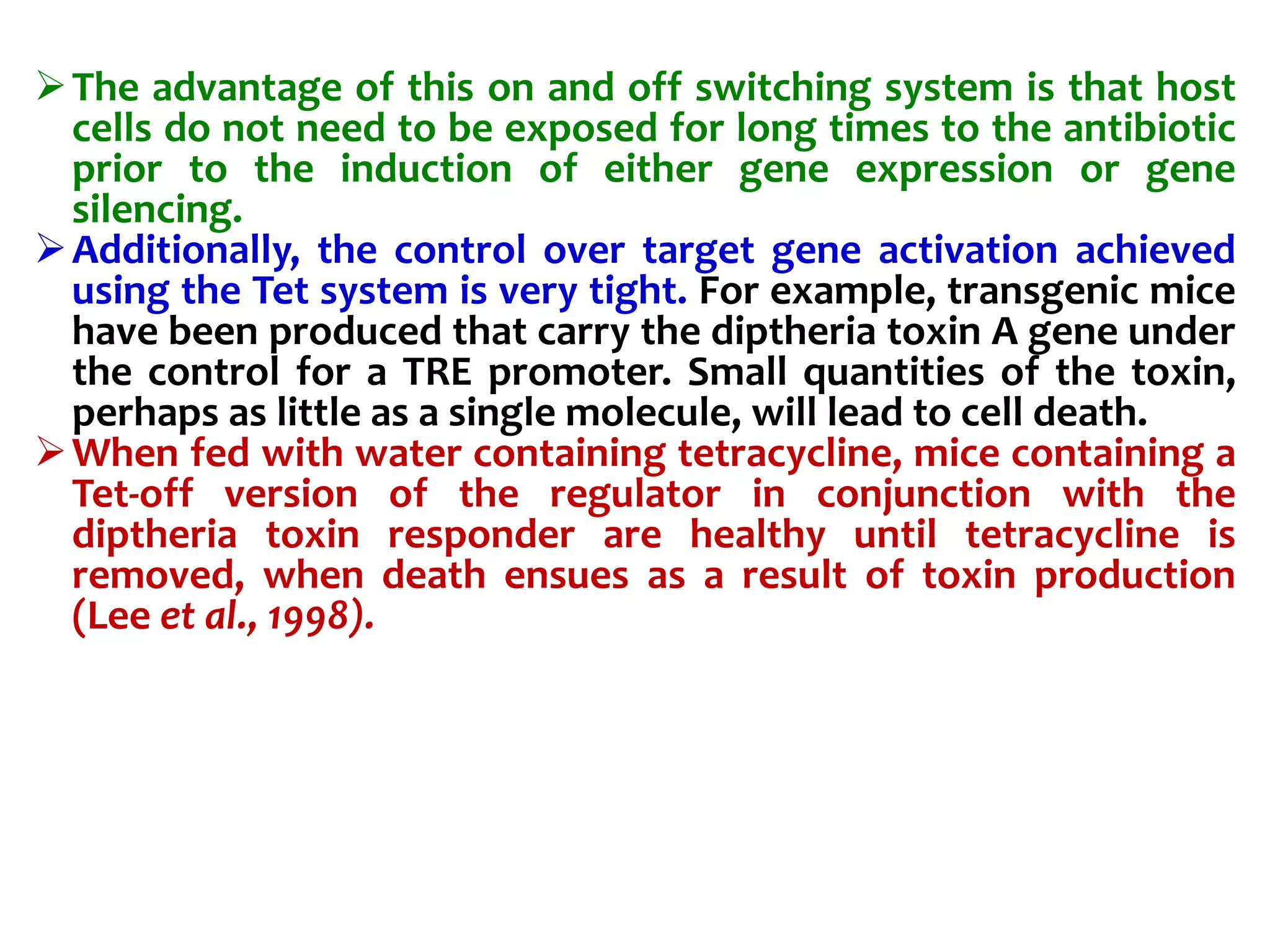 ➢ The advantage of this on and off switching system is that host cells do not need to be exposed for long times to the antibiotic prior to the induction of either gene expression or gene silencing.

➢ Additionally, the control over target gene activation achieved using the Tet system is very tight. For example, transgenic mice have been produced that carry the diptheria toxin A gene under the control for a TRE promoter. Small quantities of the toxin, perhaps as little as a single molecule, will lead to cell death.

➢ When fed with water containing tetracycline, mice containing a Tet-off version of the regulator in conjunction with the diptheria toxin responder are healthy until tetracycline is removed, when death ensues as a result of toxin production (Lee et al., 1998).